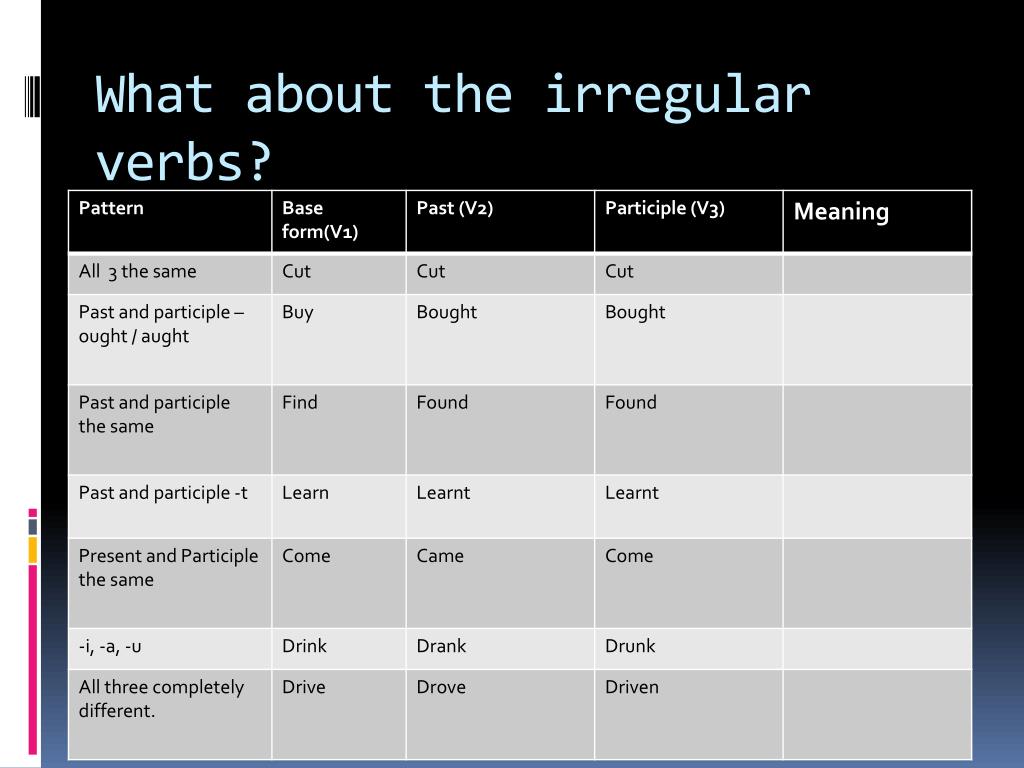 What about the irregular verbs?

| Pattern | Base form(V1) | Past (V2) | Participle (V3) | Meaning |
|---|---|---|---|---|
| All 3 the same | Cut | Cut | Cut | |
| Past and participle – ought / aught | Buy | Bought | Bought | |
| Past and participle the same | Find | Found | Found | |
| Past and participle -t | Learn | Learnt | Learnt | |
| Present and Participle the same | Come | Came | Come | |
| -i, -a, -u | Drink | Drank | Drunk | |
| All three completely different. | Drive | Drove | Driven | |